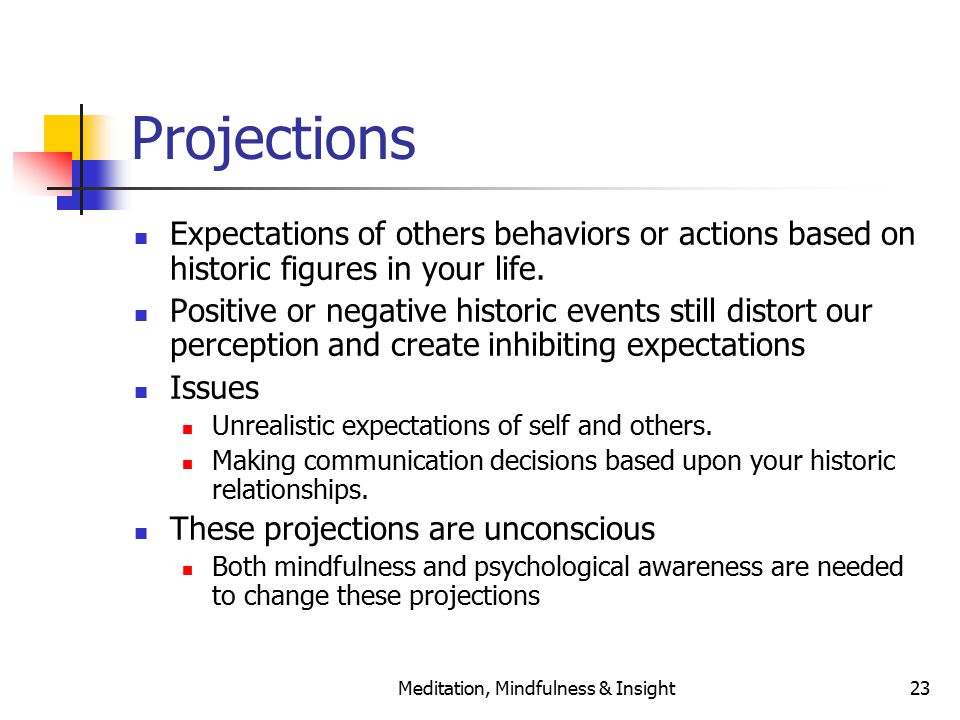 Projections

- Expectations of others behaviors or actions based on historic figures in your life.
- Positive or negative historic events still distort our perception and create inhibiting expectations
- Issues
  - Unrealistic expectations of self and others.
  - Making communication decisions based upon your historic relationships.
- These projections are unconscious
  - Both mindfulness and psychological awareness are needed to change these projections

Meditation, Mindfulness & Insight

23